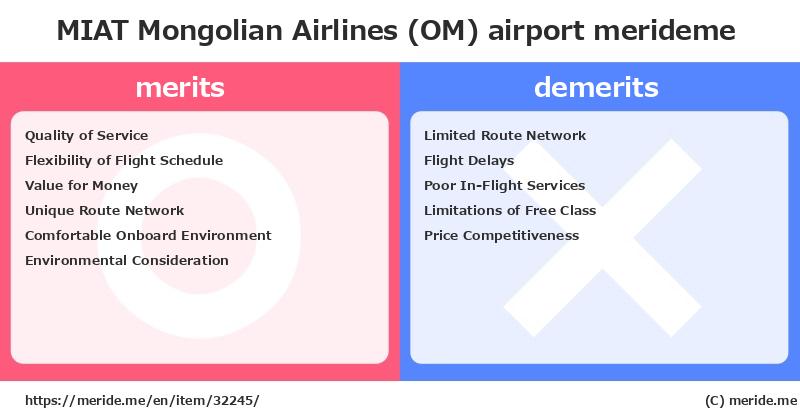 MIAT Mongolian Airlines (OM) airport merideme

merits

Quality of Service
Flexibility of Flight Schedule
Value for Money
Unique Route Network
Comfortable Onboard Environment
Environmental Consideration

demerits

Limited Route Network
Flight Delays
Poor In-Flight Services
Limitations of Free Class
Price Competitiveness

https://meride.me/en/item/32245/

(C) meride.me